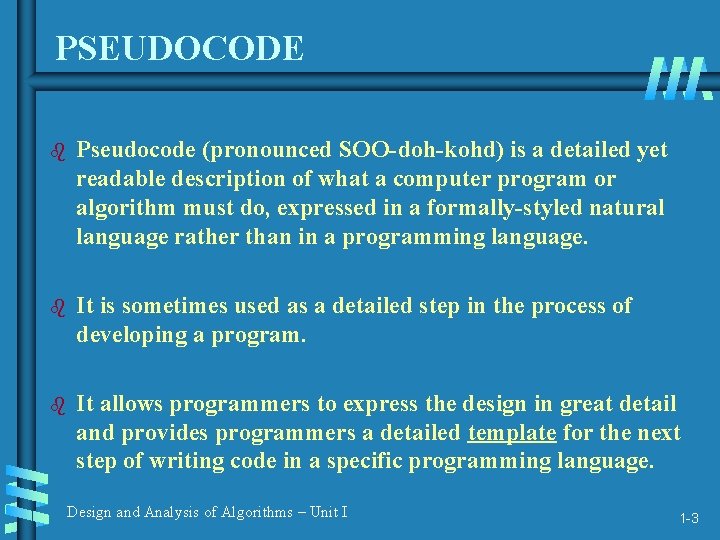 PSEUDOCODE

b Pseudocode (pronounced SOO-doh-kohd) is a detailed yet readable description of what a computer program or algorithm must do, expressed in a formally-styled natural language rather than in a programming language.

b It is sometimes used as a detailed step in the process of developing a program.

b It allows programmers to express the design in great detail and provides programmers a detailed template for the next step of writing code in a specific programming language.

Design and Analysis of Algorithms – Unit I

1-3